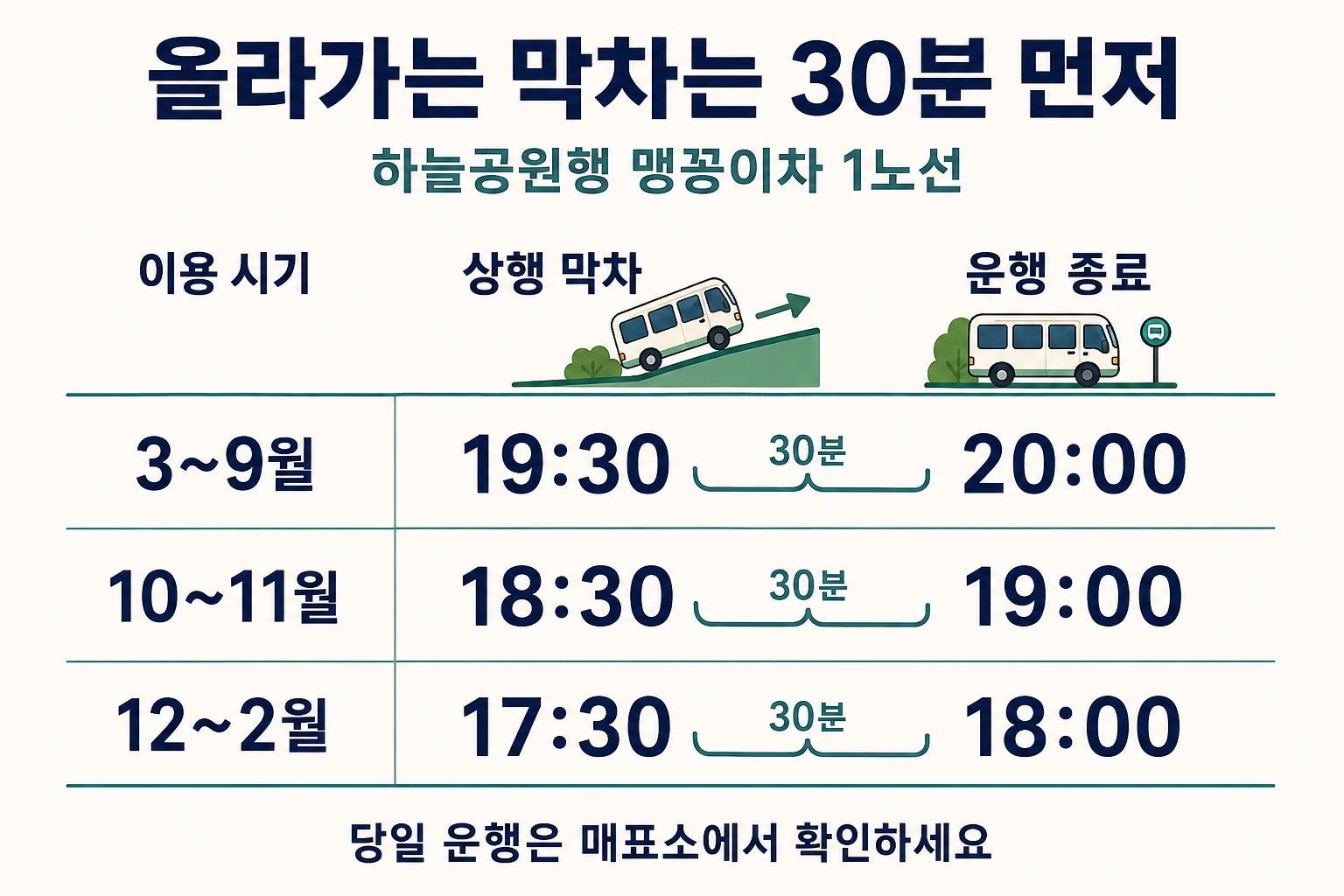 올라가는 막차는 30분 먼저

하늘공원행 맹꽁이차 1노선

| 이용 시기 | 상행 막차 | | 운행 종료 |
|---|---|---|---|
| 3~9월 | 19:30 | 30분 | 20:00 |
| 10~11월 | 18:30 | 30분 | 19:00 |
| 12~2월 | 17:30 | 30분 | 18:00 |

당일 운행은 매표소에서 확인하세요